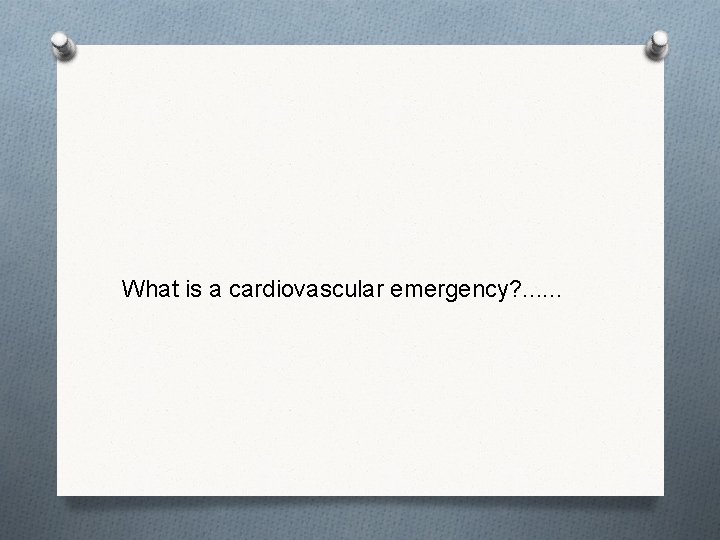 What is a cardiovascular emergency?......